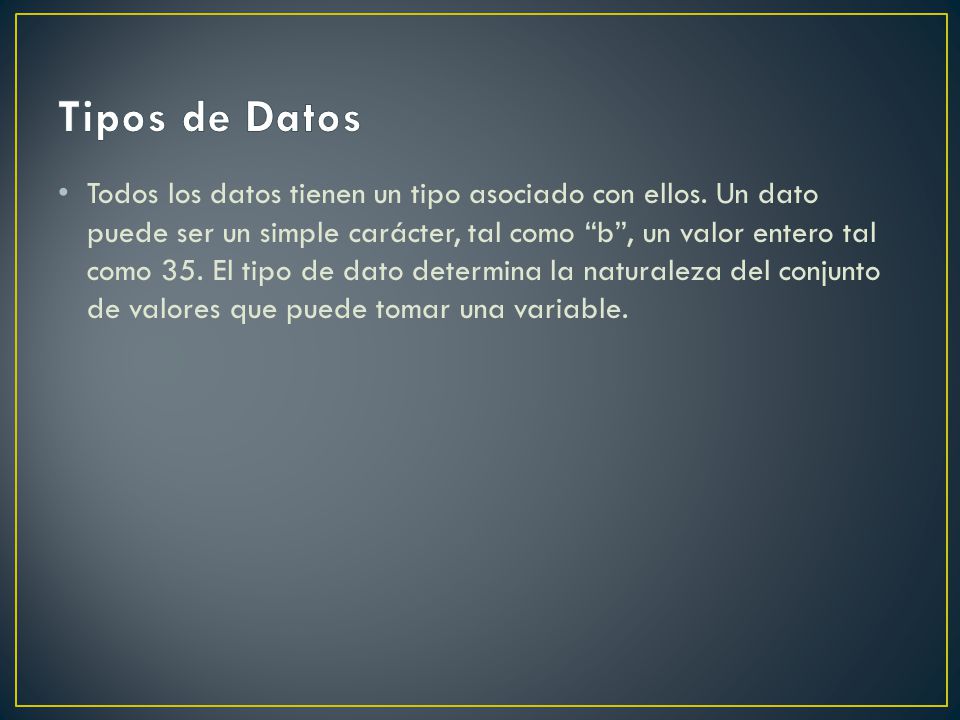 Tipos de Datos

• Todos los datos tienen un tipo asociado con ellos. Un dato puede ser un simple carácter, tal como “b”, un valor entero tal como 35. El tipo de dato determina la naturaleza del conjunto de valores que puede tomar una variable.